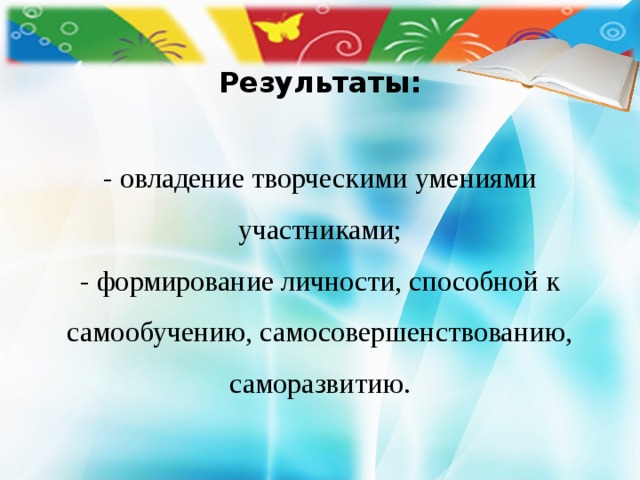 Результаты:

- овладение творческими умениями участниками;

- формирование личности, способной к самообучению, самосовершенствованию, саморазвитию.